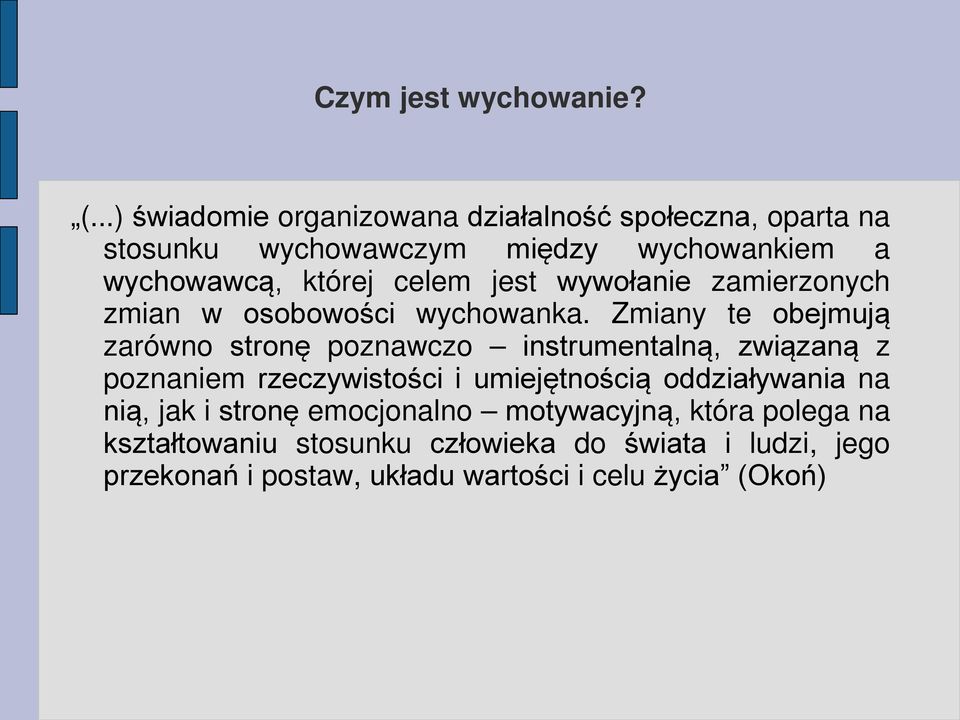 Czym jest wychowanie?

„(...) świadomie organizowana działalność społeczna, oparta na stosunku wychowawczym między wychowankiem a wychowawcą, której celem jest wywołanie zamierzonych zmian w osobowości wychowanka. Zmiany te obejmują zarówno stronę poznawczo – instrumentalną, związaną z poznaniem rzeczywistości i umiejętnością oddziaływania na nią, jak i stronę emocjonalno – motywacyjną, która polega na kształtowaniu stosunku człowieka do świata i ludzi, jego przekonań i postaw, układu wartości i celu życia” (Okoń)